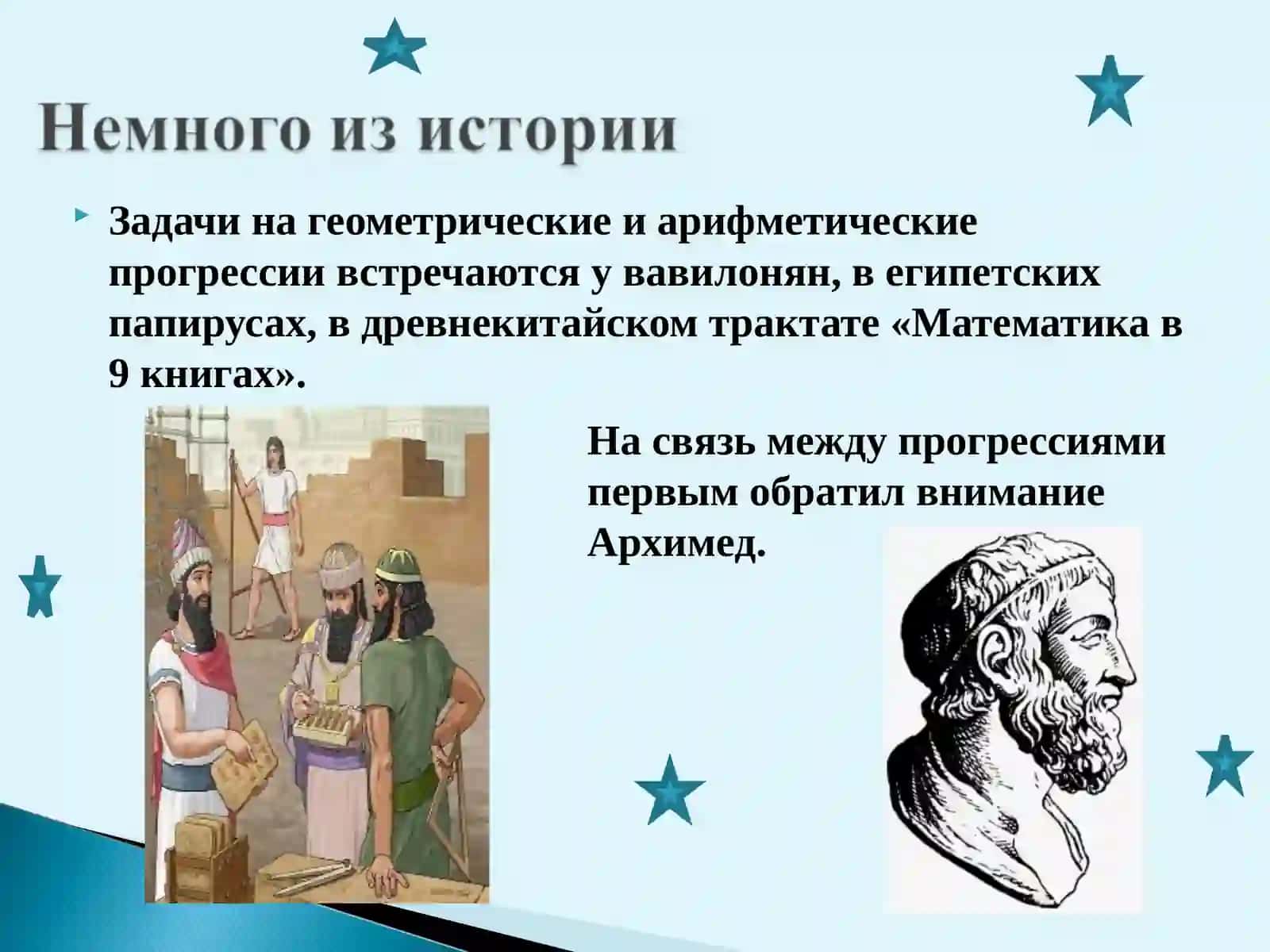 Немного из истории

Задачи на геометрические и арифметические прогрессии встречаются у вавилонян, в египетских папирусах, в древнекитайском трактате «Математика в 9 книгах».

На связь между прогрессиями первым обратил внимание Архимед.